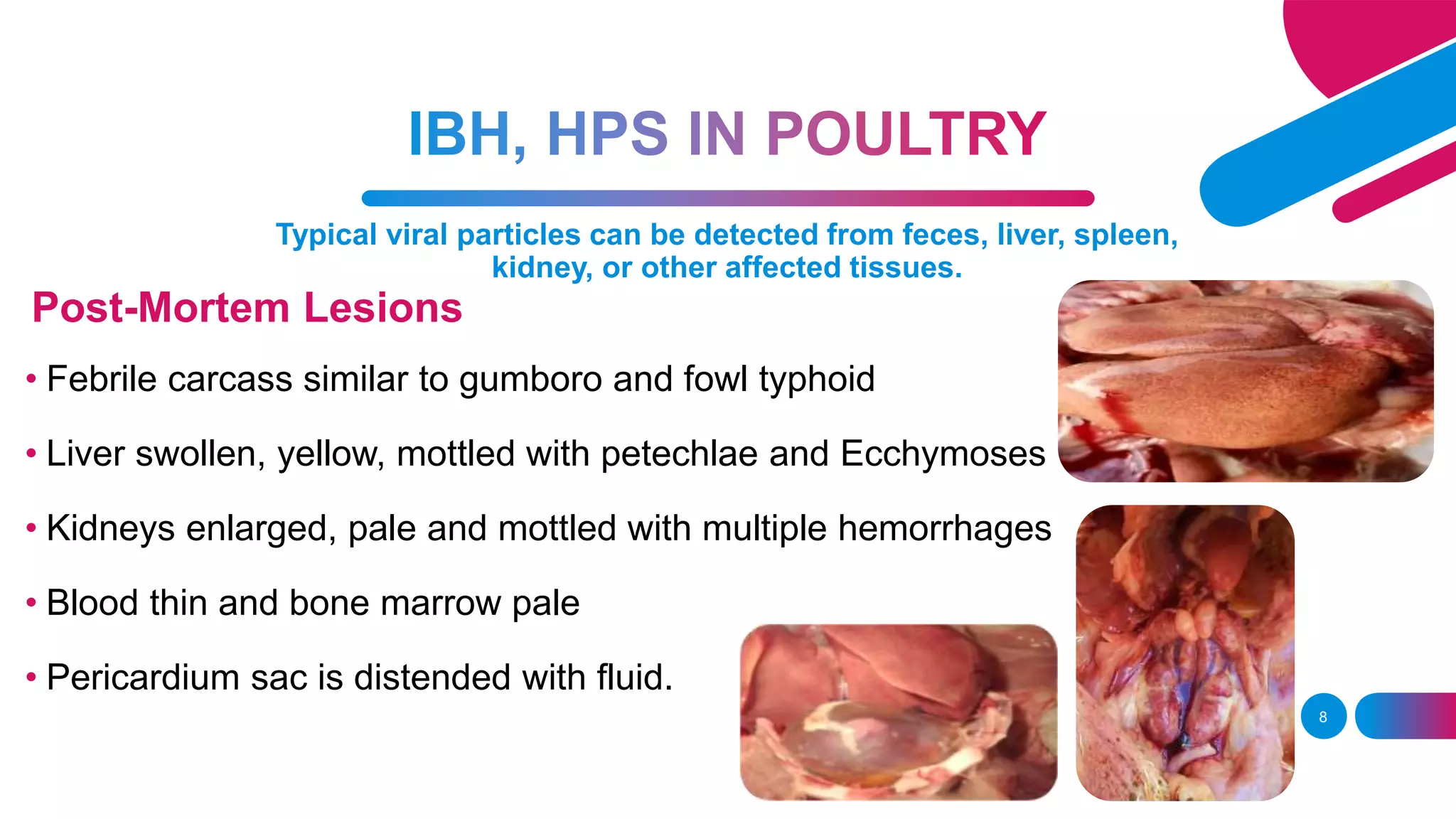 IBH, HPS IN POULTRY

Typical viral particles can be detected from feces, liver, spleen, kidney, or other affected tissues.

Post-Mortem Lesions

• Febrile carcass similar to gumboro and fowl typhoid

• Liver swollen, yellow, mottled with petechlae and Ecchymoses

• Kidneys enlarged, pale and mottled with multiple hemorrhages

• Blood thin and bone marrow pale

• Pericardium sac is distended with fluid.

8